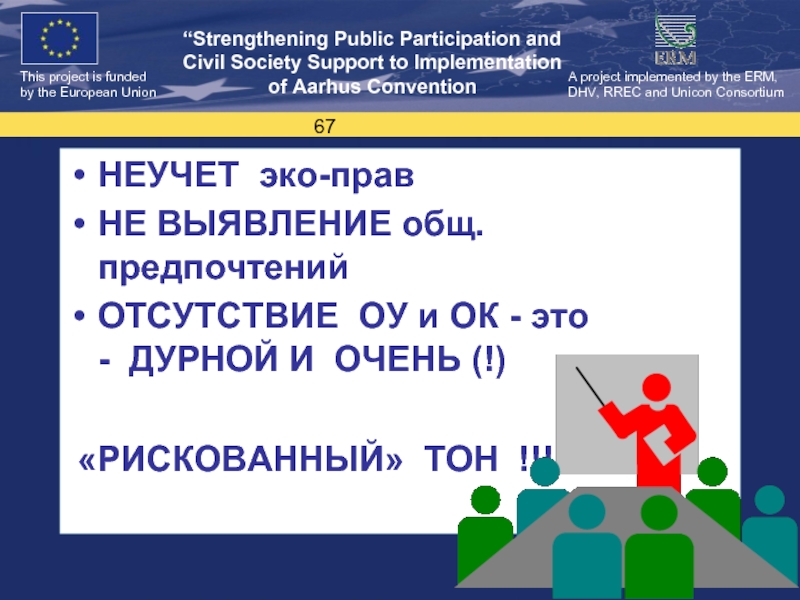 This project is funded by the European Union

“Strengthening Public Participation and Civil Society Support to Implementation of Aarhus Convention

ERM

A project implemented by the ERM, DHV, RREC and Unicon Consortium

67

• НЕУЧЕТ эко-прав
• НЕ ВЫЯВЛЕНИЕ общ. предпочтений
• ОТСУТСТВИЕ ОУ и ОК - это - ДУРНОЙ И ОЧЕНЬ (!)

«РИСКОВАННЫЙ» ТОН !!!